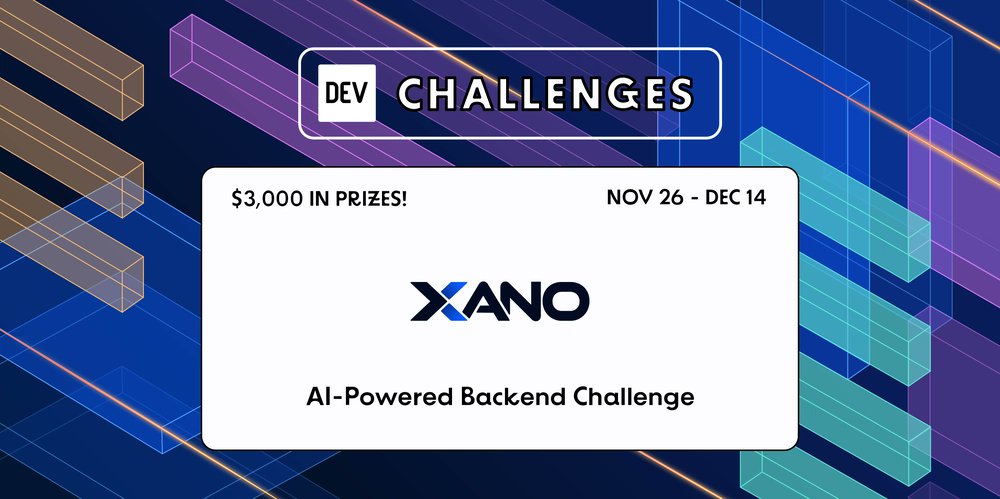 DEV CHALLENGES

$3,000 IN PRIZES!

NOV 26 - DEC 14

XANO

AI-Powered Backend Challenge